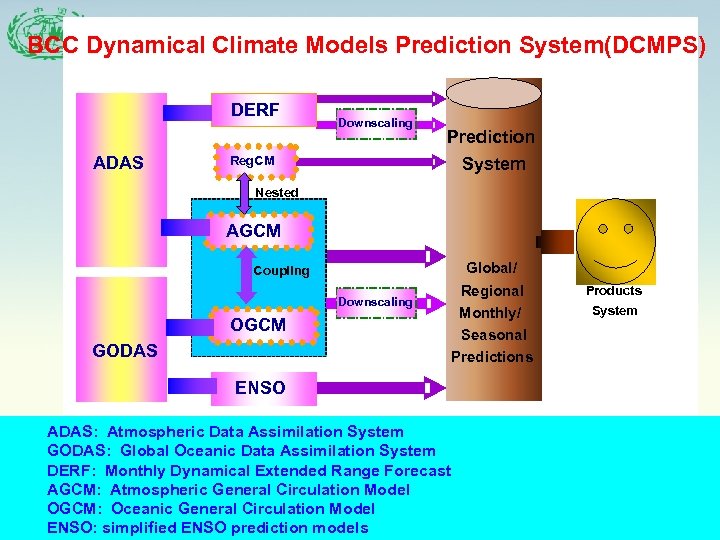 BCC Dynamical Climate Models Prediction System(DCMPS)

ADAS

GODAS

DERF

Downscaling

RegCM

Nested

AGCM

Coupling

OGCM

Downscaling

ENSO

Prediction System

Global/ Regional Monthly/ Seasonal Predictions

Products System

ADAS: Atmospheric Data Assimilation System
GODAS: Global Oceanic Data Assimilation System
DERF: Monthly Dynamical Extended Range Forecast
AGCM: Atmospheric General Circulation Model
OGCM: Oceanic General Circulation Model
ENSO: simplified ENSO prediction models